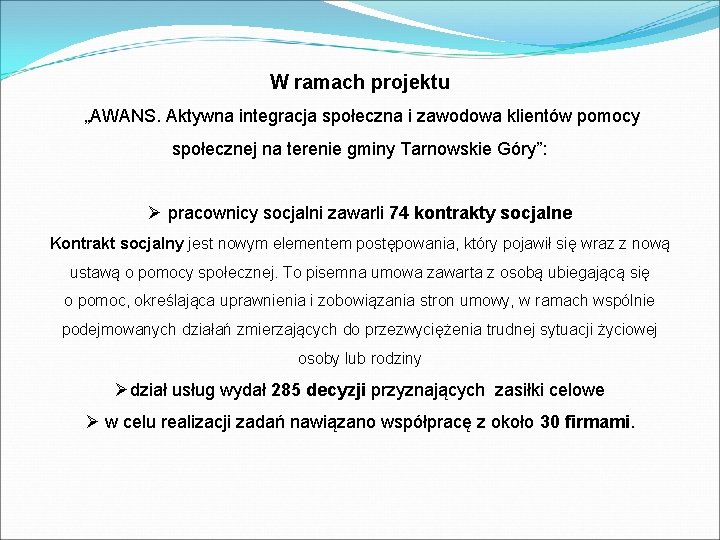 W ramach projektu

„AWANS. Aktywna integracja społeczna i zawodowa klientów pomocy społecznej na terenie gminy Tarnowskie Góry”:

➢ pracownicy socjalni zawarli 74 kontrakty socjalne

Kontrakt socjalny jest nowym elementem postępowania, który pojawił się wraz z nową ustawą o pomocy społecznej. To pisemna umowa zawarta z osobą ubiegającą się o pomoc, określająca uprawnienia i zobowiązania stron umowy, w ramach wspólnie podejmowanych działań zmierzających do przezwyciężenia trudnej sytuacji życiowej osoby lub rodziny

➢dział usług wydał 285 decyzji przyznających zasiłki celowe

➢ w celu realizacji zadań nawiązano współpracę z około 30 firmami.